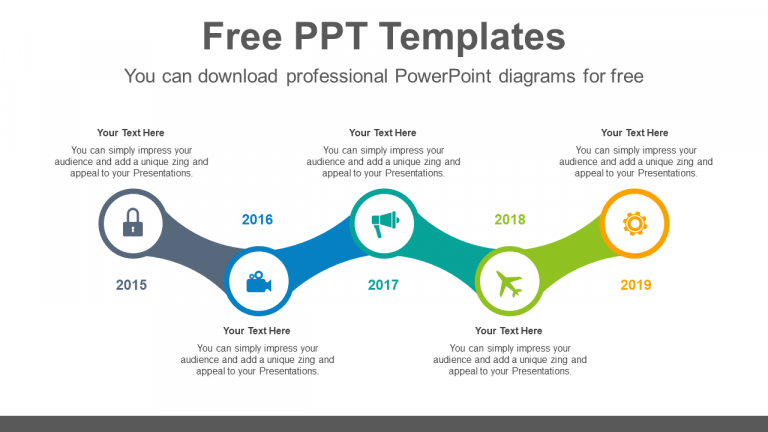 Free PPT Templates

You can download professional PowerPoint diagrams for free

Your Text Here

You can simply impress your audience and add a unique zing and appeal to your Presentations.

Your Text Here

You can simply impress your audience and add a unique zing and appeal to your Presentations.

Your Text Here

You can simply impress your audience and add a unique zing and appeal to your Presentations.

2016

2018

2015

2017

2019

Your Text Here

You can simply impress your audience and add a unique zing and appeal to your Presentations.

Your Text Here

You can simply impress your audience and add a unique zing and appeal to your Presentations.